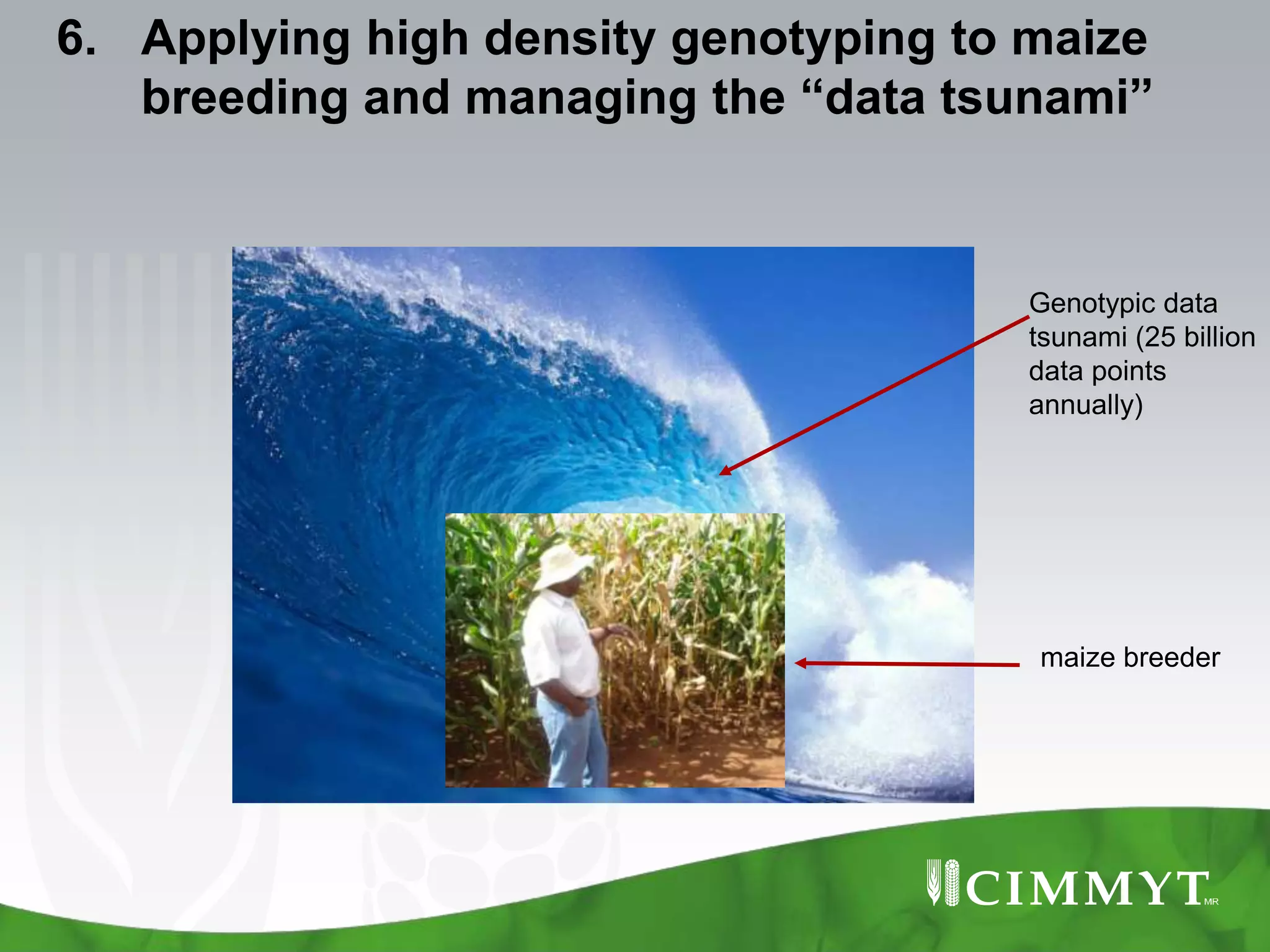 6. Applying high density genotyping to maize breeding and managing the “data tsunami”

Genotypic data tsunami (25 billion data points annually)

maize breeder

CIMMYT MR